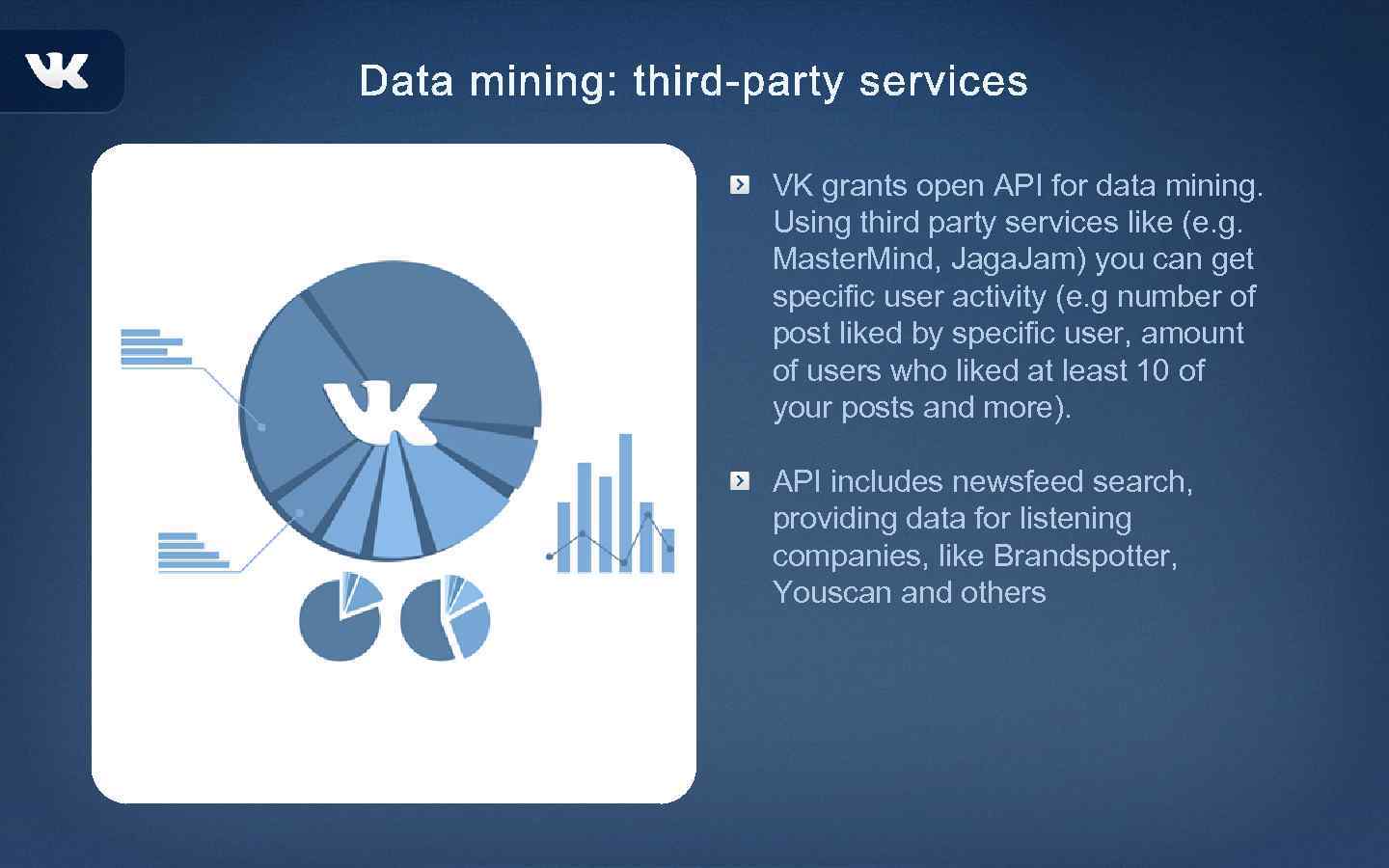 VK

Data mining: third-party services

VK

VK grants open API for data mining. Using third party services like (e.g. MasterMind, JagaJam) you can get specific user activity (e.g number of post liked by specific user, amount of users who liked at least 10 of your posts and more).

API includes newsfeed search, providing data for listening companies, like Brandspotter, Youscan and others